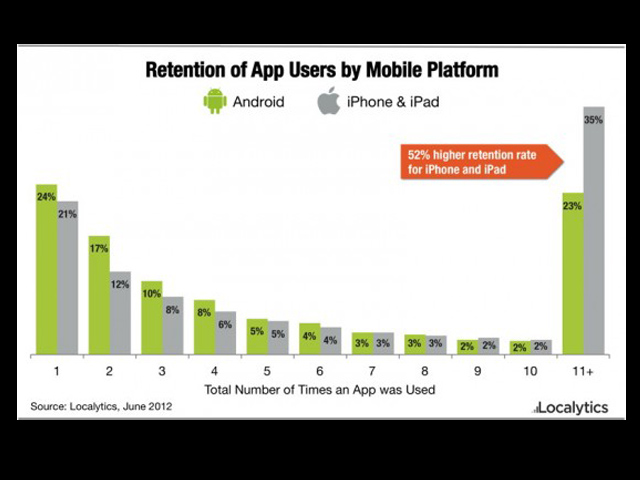 Retention of App Users by Mobile Platform

Android iPhone & iPad

52% higher retention rate for iPhone and iPad

24% 21%
17% 12%
10% 8%
8% 6%
5% 5%
4% 4%
3% 3%
3% 3%
2% 2%
2% 2%
23% 35%

1 2 3 4 5 6 7 8 9 10 11+

Total Number of Times an App was Used

Source: Localytics, June 2012

Localytics